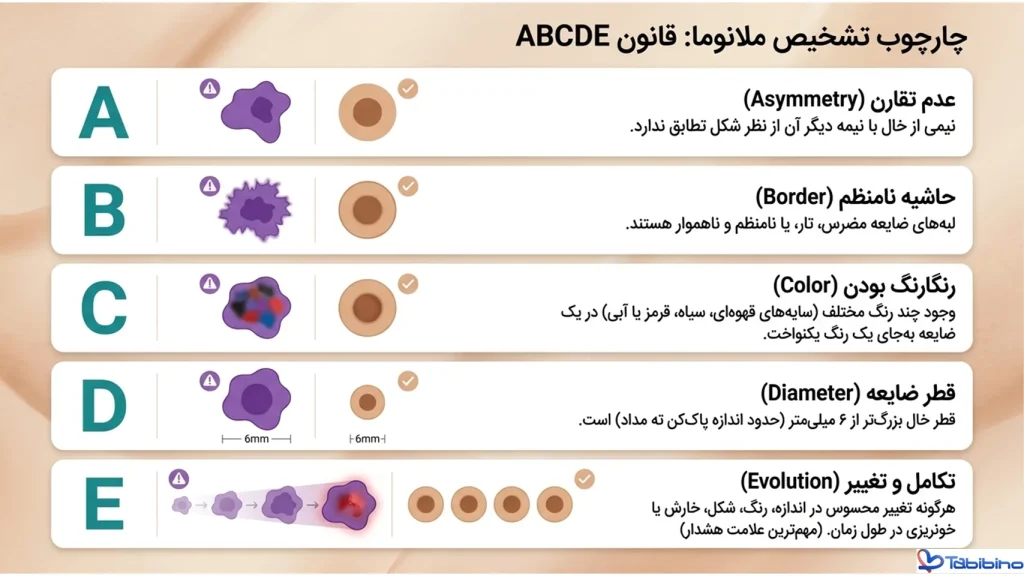 چارچوب تشخیص ملانوما: قانون ABCDE

A
عدم تقارن (Asymmetry)
نیمی از خال با نیمه دیگر آن از نظر شکل تطابق ندارد.

B
حاشیه نامنظم (Border)
لبه‌های ضایعه مضرس، تار، یا نامنظم و ناهموار هستند.

C
رنگارنگ بودن (Color)
وجود چند رنگ مختلف (سایه‌های قهوه‌ای، سیاه، قرمز یا آبی) در یک ضایعه به‌جای یک رنگ یکنواخت.

D
6mm
6mm
قطر ضایعه (Diameter)
قطر خال بزرگ‌تر از ۶ میلی‌متر (حدود اندازه پاک‌کن ته مداد) است.

E
تکامل و تغییر (Evolution)
هرگونه تغییر محسوس در اندازه، رنگ، شکل، خارش یا خونریزی در طول زمان. (مهم‌ترین علامت هشدار)

Tabibino